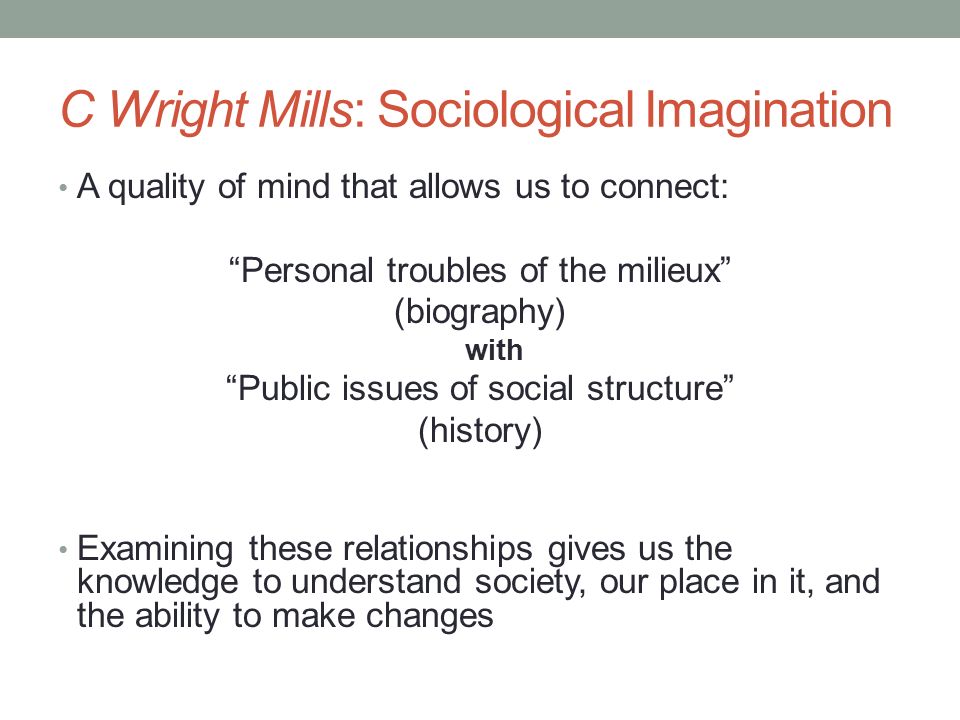 C Wright Mills: Sociological Imagination

• A quality of mind that allows us to connect:

“Personal troubles of the milieux”
(biography)
with
“Public issues of social structure”
(history)

• Examining these relationships gives us the knowledge to understand society, our place in it, and the ability to make changes